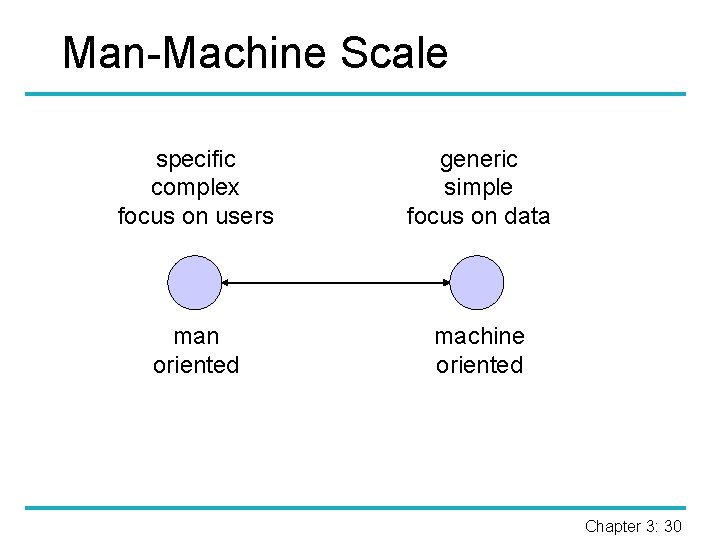 Man-Machine Scale

specific
complex
focus on users

generic
simple
focus on data

man
oriented

machine
oriented

Chapter 3: 30